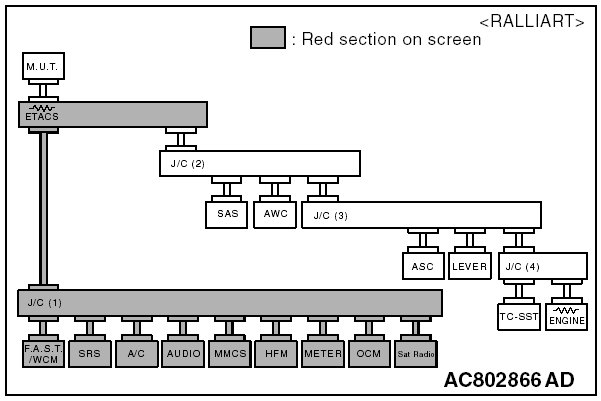 <RALLIART>

: Red section on screen

M.U.T.

ETACS

J/C (2)

SAS

AWC

J/C (3)

ASC

LEVER

J/C (4)

TC-SST

ENGINE

J/C (1)

F.A.S.T. /WCM

SRS

A/C

AUDIO

MMCS

HFM

METER

OCM

Sat Radio

AC802866 AD